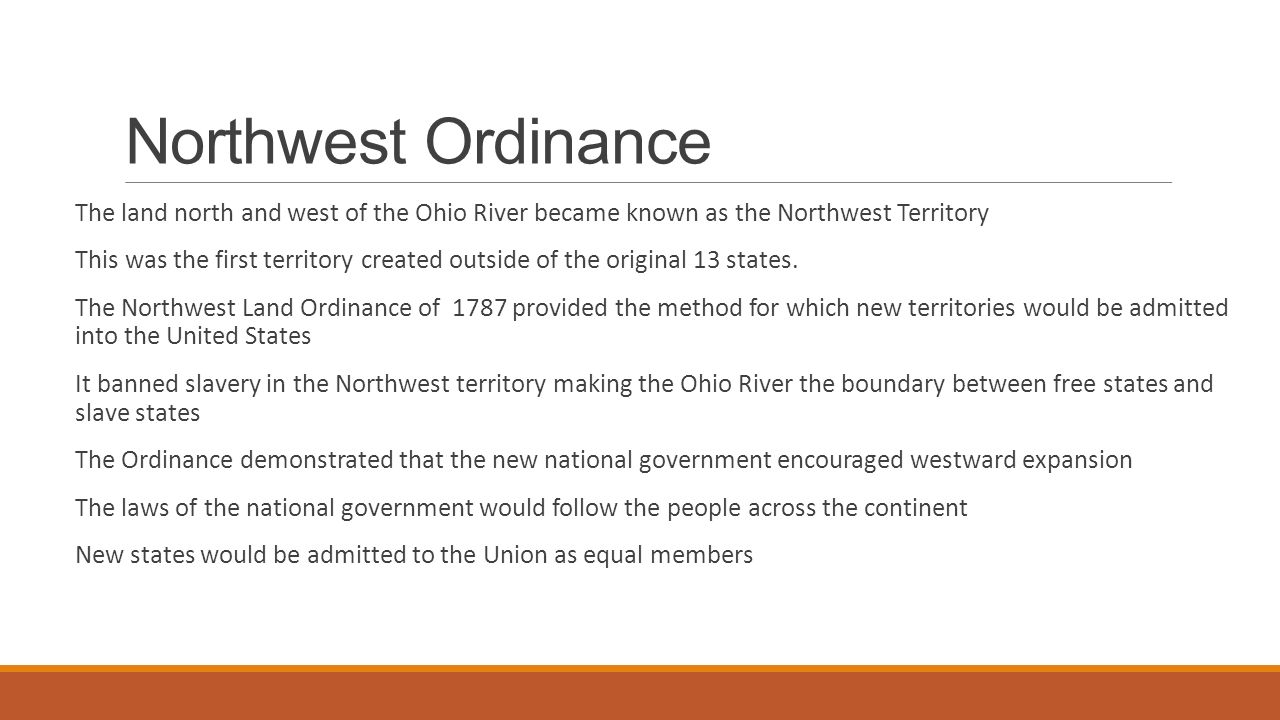 Northwest Ordinance

The land north and west of the Ohio River became known as the Northwest Territory

This was the first territory created outside of the original 13 states.

The Northwest Land Ordinance of 1787 provided the method for which new territories would be admitted into the United States

It banned slavery in the Northwest territory making the Ohio River the boundary between free states and slave states

The Ordinance demonstrated that the new national government encouraged westward expansion

The laws of the national government would follow the people across the continent

New states would be admitted to the Union as equal members